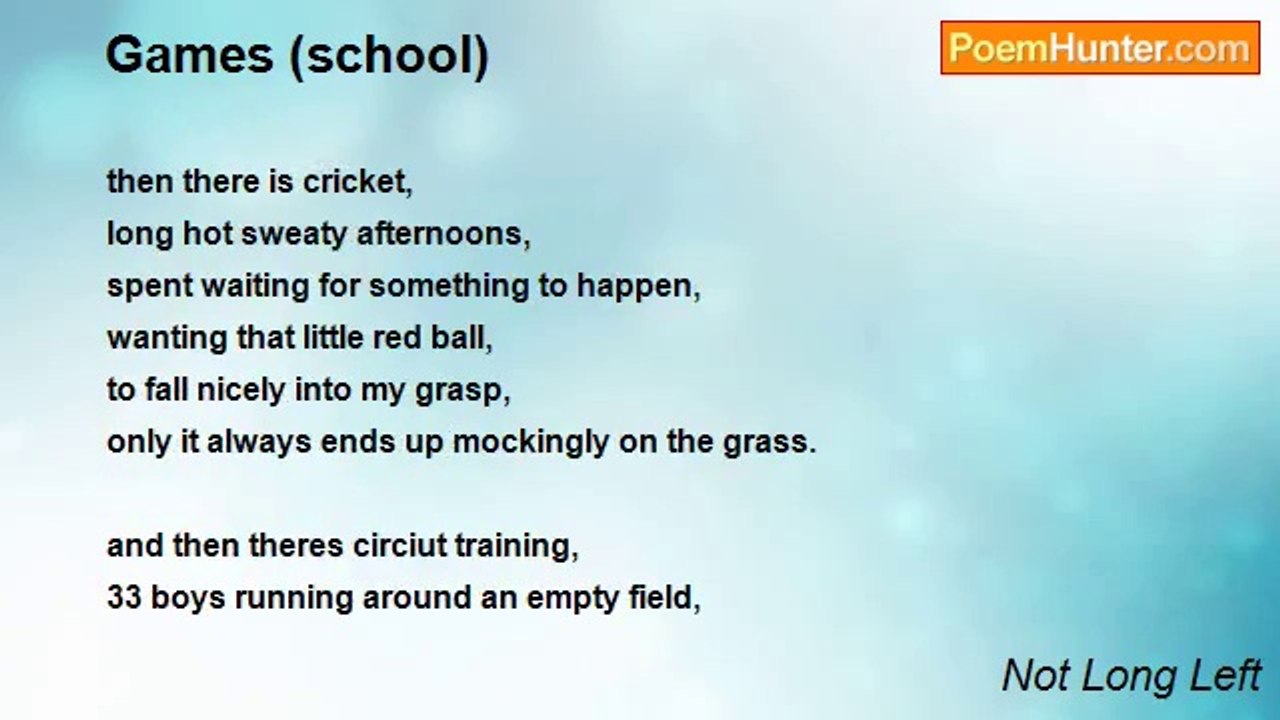 Games (school)

PoemHunter.com

then there is cricket,
long hot sweaty afternoons,
spent waiting for something to happen,
wanting that little red ball,
to fall nicely into my grasp,
only it always ends up mockingly on the grass.

and then theres circiut training,
33 boys running around an empty field,

Not Long Left